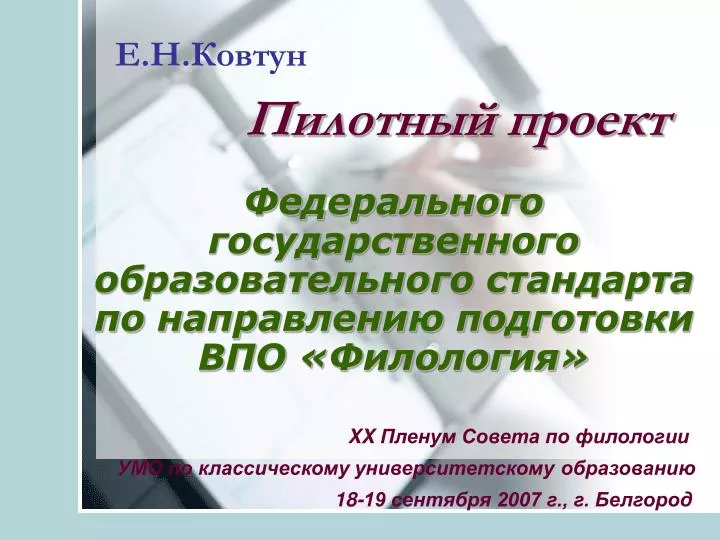 Е.Н.Ковтун

Пилотный проект

Федерального государственного образовательного стандарта по направлению подготовки ВПО «Филология»

XX Пленум Совета по филологии
УМО по классическому университетскому образованию
18-19 сентября 2007 г., г. Белгород